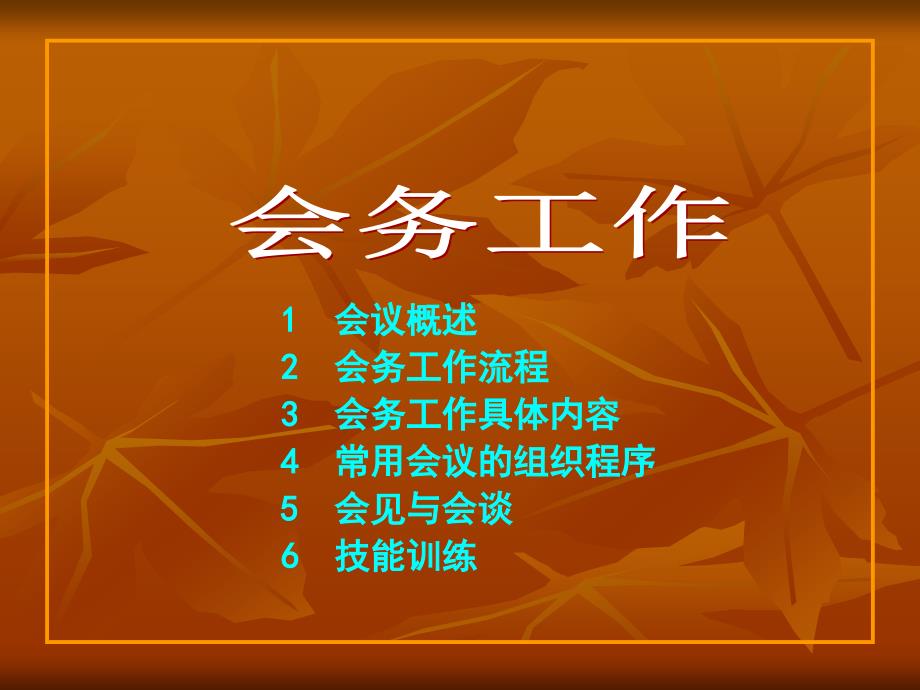 会务工作

1 会议概述
2 会务工作流程
3 会务工作具体内容
4 常用会议的组织程序
5 会见与会谈
6 技能训练